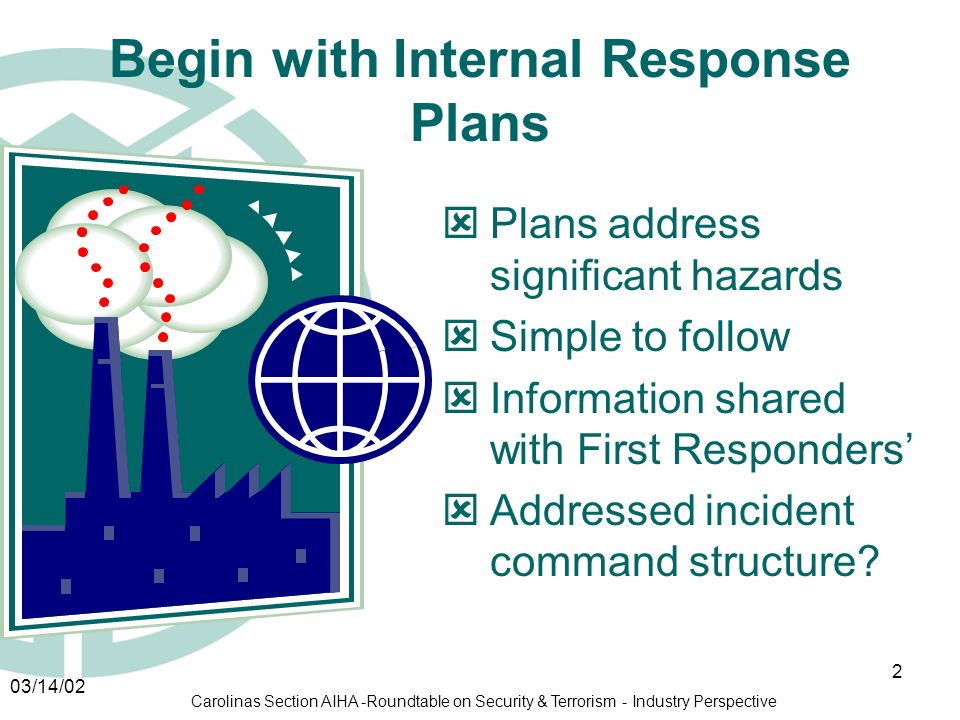 Begin with Internal Response Plans

☒ Plans address significant hazards
☒ Simple to follow
☒ Information shared with First Responders’
☒ Addressed incident command structure?

2

03/14/02

Carolinas Section AIHA -Roundtable on Security & Terrorism - Industry Perspective